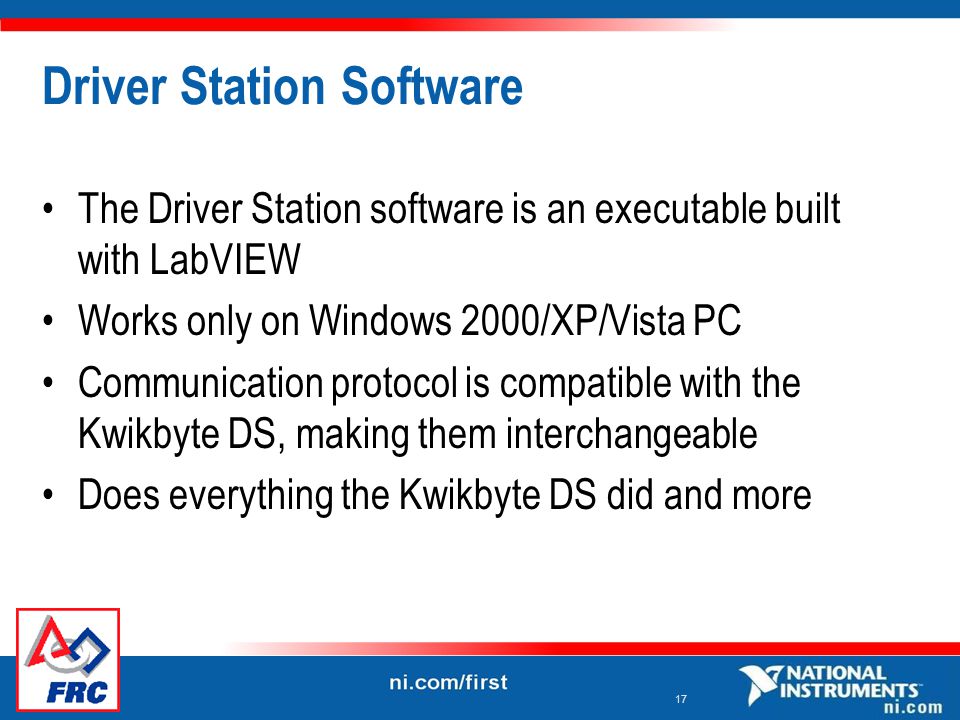 Driver Station Software

• The Driver Station software is an executable built with LabVIEW
• Works only on Windows 2000/XP/Vista PC
• Communication protocol is compatible with the Kwikbyte DS, making them interchangeable
• Does everything the Kwikbyte DS did and more

FRC

ni.com/first

17

NATIONAL INSTRUMENTS
ni.com